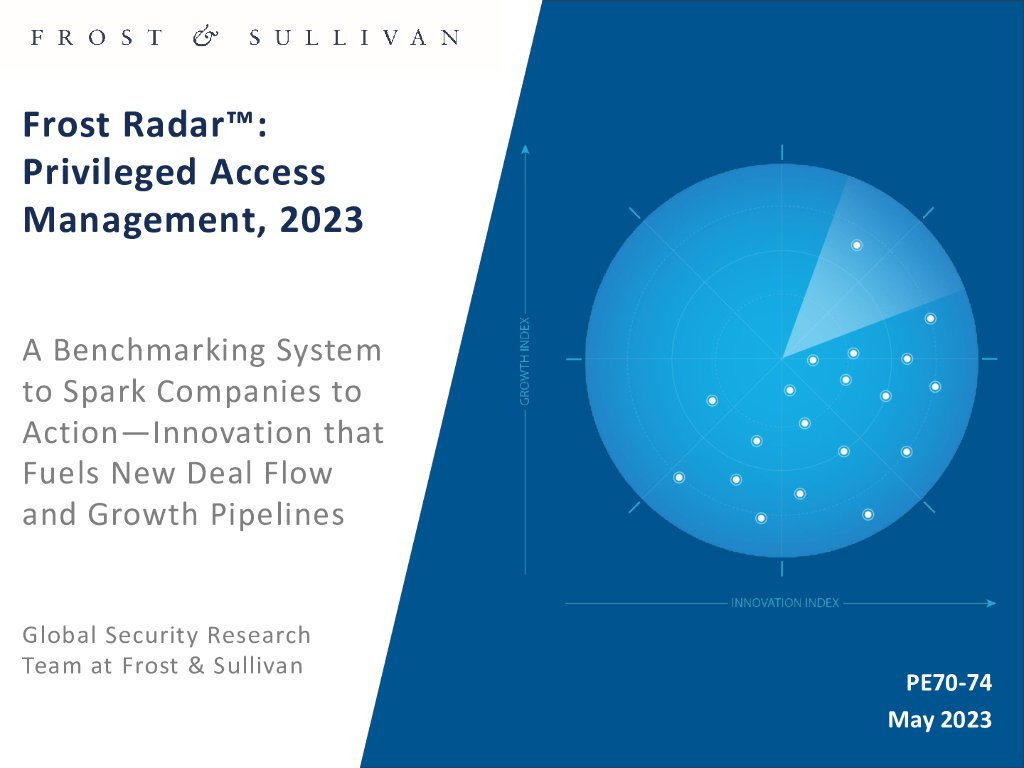 FROST & SULLIVAN

Frost Radar™: Privileged Access Management, 2023

A Benchmarking System to Spark Companies to Action—Innovation that Fuels New Deal Flow and Growth Pipelines

Global Security Research Team at Frost & Sullivan

GROWTH INDEX

INNOVATION INDEX

PE70-74
May 2023